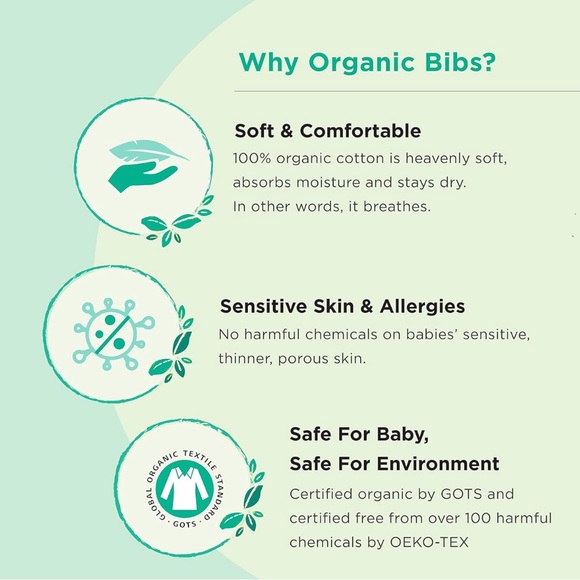 Why Organic Bibs?

Soft & Comfortable

100% organic cotton is heavenly soft, absorbs moisture and stays dry. In other words, it breathes.

Sensitive Skin & Allergies

No harmful chemicals on babies' sensitive, thinner, porous skin.

GLOBAL ORGANIC TEXTILE STANDARD · GOTS ·

Safe For Baby, Safe For Environment

Certified organic by GOTS and certified free from over 100 harmful chemicals by OEKO-TEX